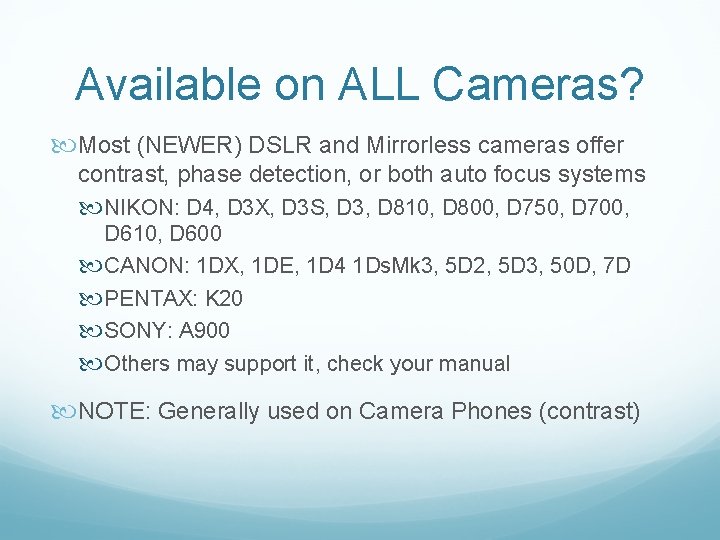 Available on ALL Cameras?

Most (NEWER) DSLR and Mirrorless cameras offer contrast, phase detection, or both auto focus systems

NIKON: D4, D3X, D3S, D3, D810, D800, D750, D700, D610, D600

CANON: 1DX, 1DE, 1D4 1DsMk3, 5D2, 5D3, 50D, 7D

PENTAX: K20

SONY: A900

Others may support it, check your manual

NOTE: Generally used on Camera Phones (contrast)